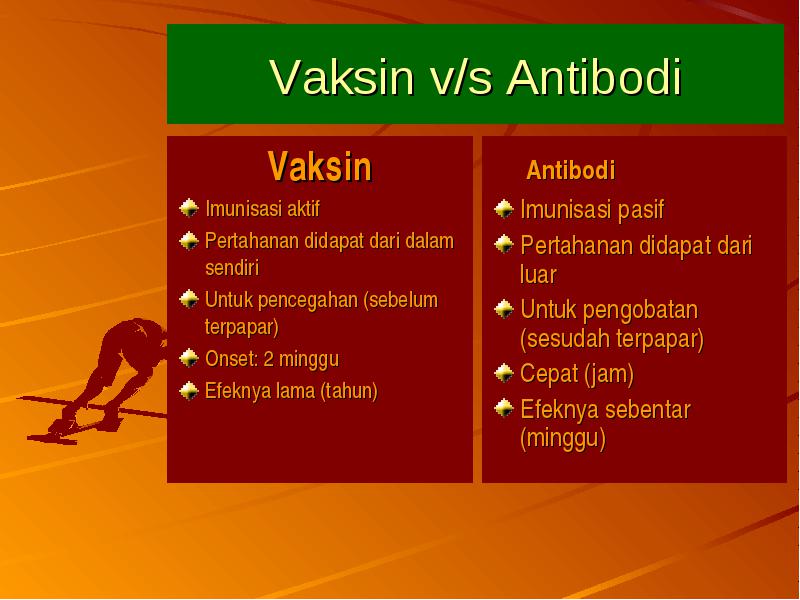 Vaksin v/s Antibodi

Vaksin

Imunisasi aktif

Pertahanan didapat dari dalam sendiri

Untuk pencegahan (sebelum terpapar)

Onset: 2 minggu

Efeknya lama (tahun)

Antibodi

Imunisasi pasif

Pertahanan didapat dari luar

Untuk pengobatan (sesudah terpapar)

Cepat (jam)

Efeknya sebentar (minggu)